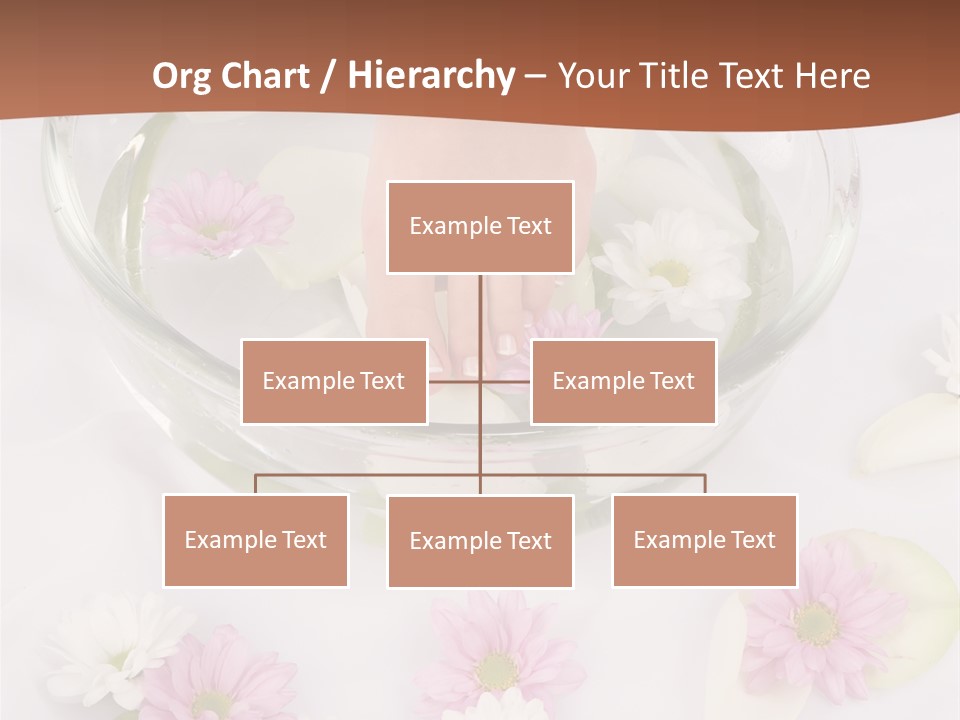 Org Chart / Hierarchy – Your Title Text Here

Example Text

Example Text

Example Text

Example Text

Example Text

Example Text